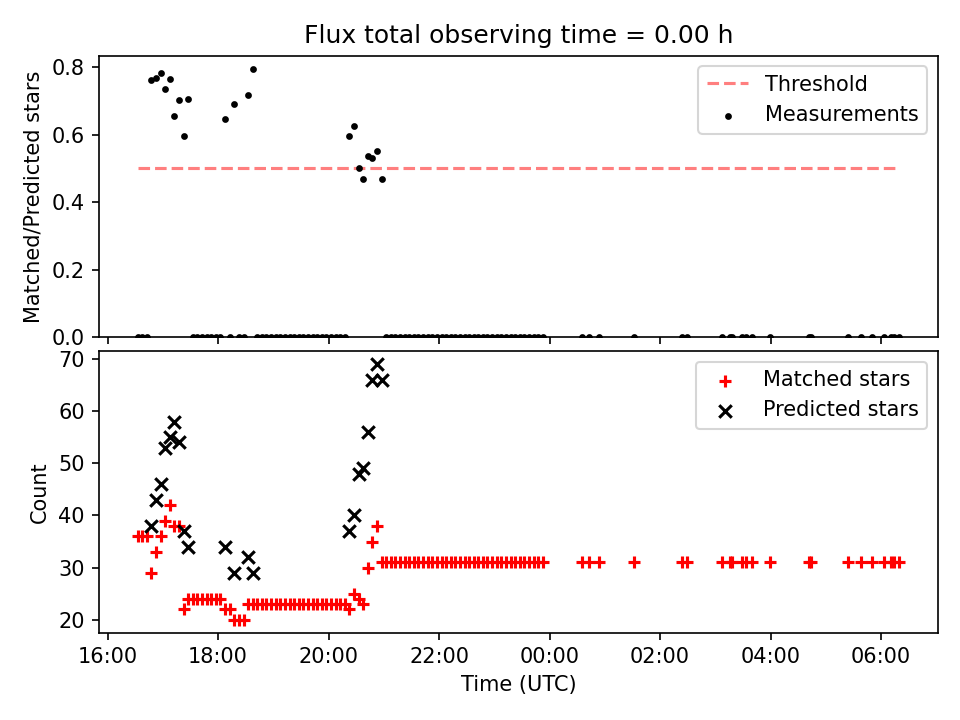 Flux total observing time = 0.00 h

Matched/Predicted stars

0.8
0.6
0.4
0.2
0.0

Threshold
Measurements

Count

70
60
50
40
30
20

Matched stars
Predicted stars

16:00
18:00
20:00
22:00
00:00
02:00
04:00
06:00

Time (UTC)